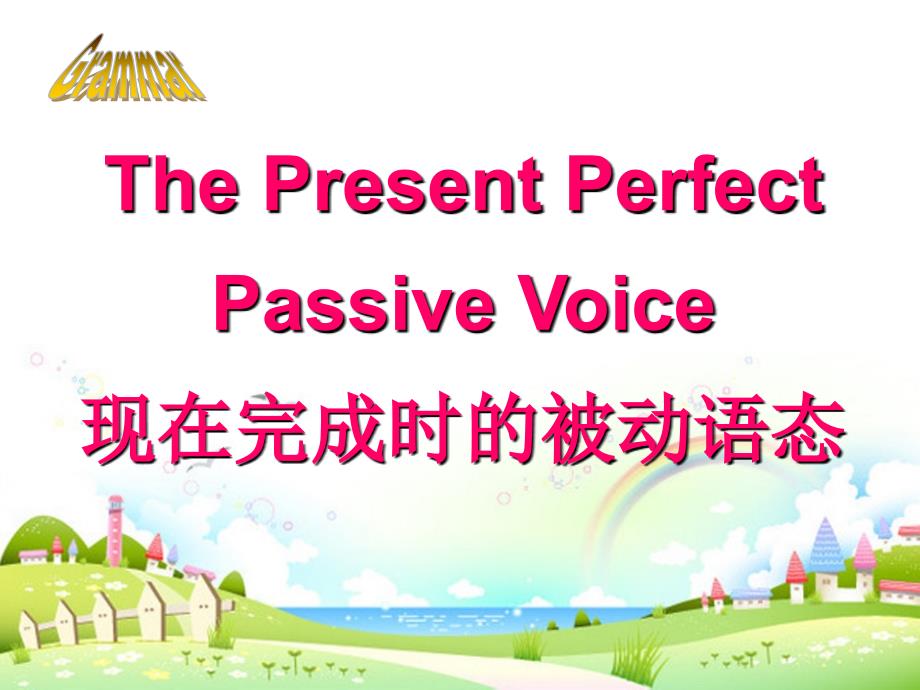 Grammar

The Present Perfect

Passive Voice

现在完成时的被动语态